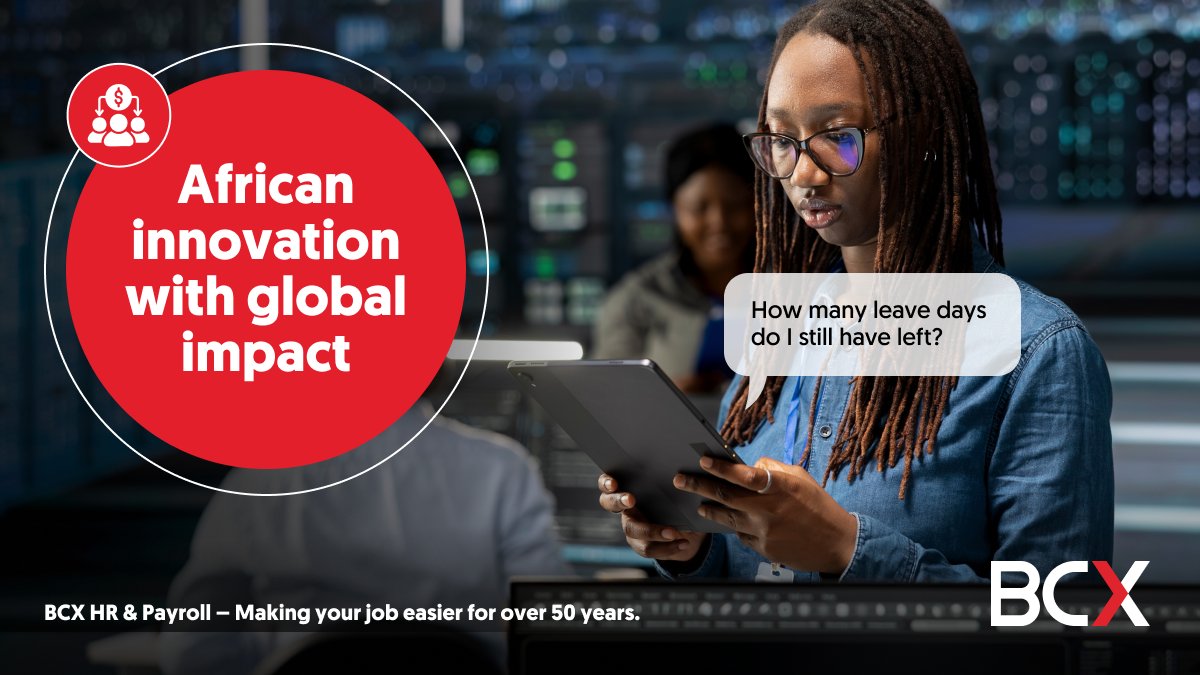 African innovation with global impact

How many leave days do I still have left?

BCX HR & Payroll – Making your job easier for over 50 years.

BCX